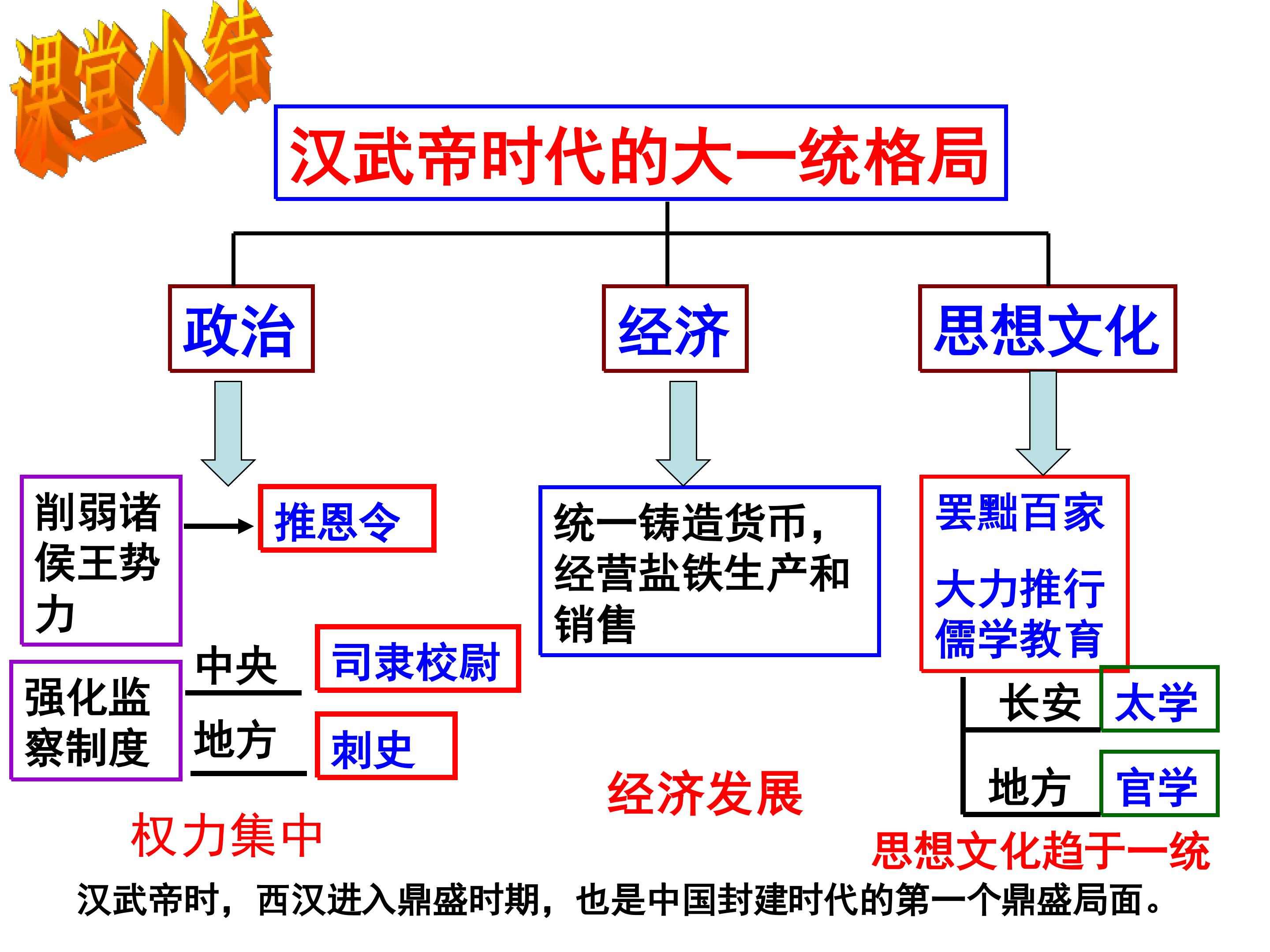 课堂小结

汉武帝时代的大一统格局

政治

经济

思想文化

削弱诸侯王势力

推恩令

强化监察制度

中央

司隶校尉

地方

刺史

权力集中

统一铸造货币，经营盐铁生产和销售

经济发展

罢黜百家

大力推行儒学教育

长安

太学

地方

官学

思想文化趋于一统

汉武帝时，西汉进入鼎盛时期，也是中国封建时代的第一个鼎盛局面。